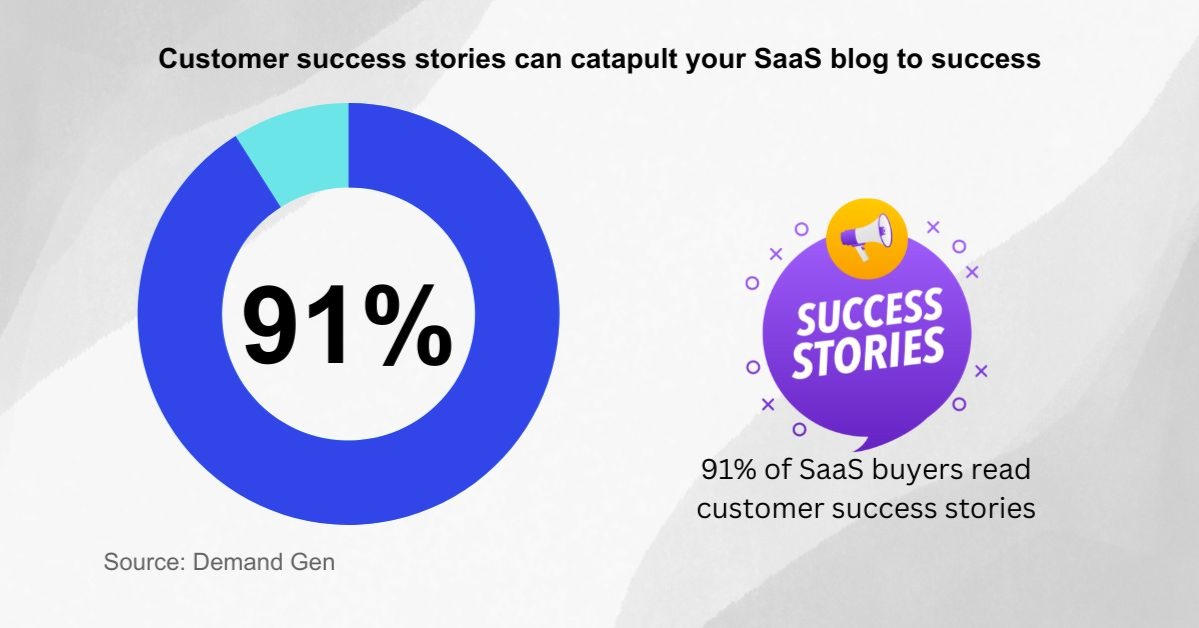 Customer success stories can catapult your SaaS blog to success

91%

SUCCESS STORIES

91% of SaaS buyers read customer success stories

Source: Demand Gen